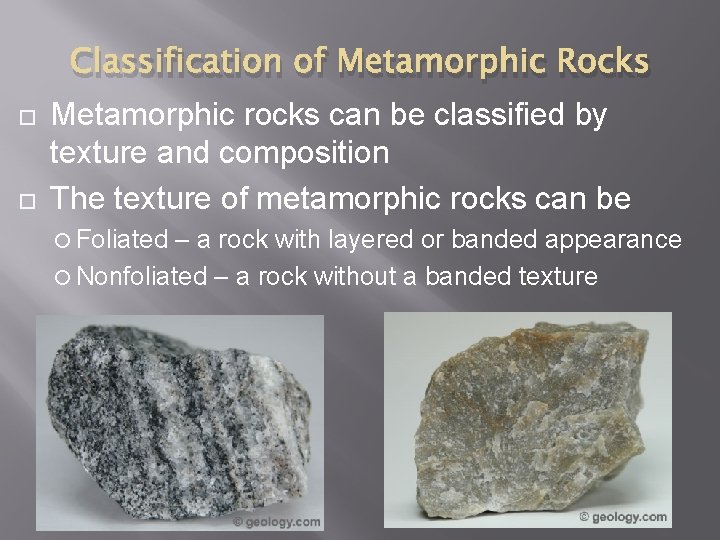 Classification of Metamorphic Rocks

□ Metamorphic rocks can be classified by texture and composition

□ The texture of metamorphic rocks can be

○ Foliated – a rock with layered or banded appearance

○ Nonfoliated – a rock without a banded texture

© geology.com

© geology.com